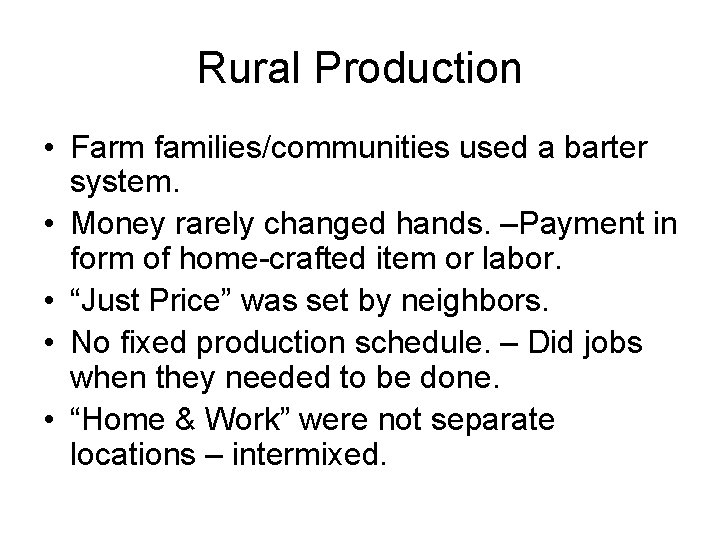 Rural Production

• Farm families/communities used a barter system.
• Money rarely changed hands. –Payment in form of home-crafted item or labor.
• “Just Price” was set by neighbors.
• No fixed production schedule. – Did jobs when they needed to be done.
• “Home & Work” were not separate locations – intermixed.